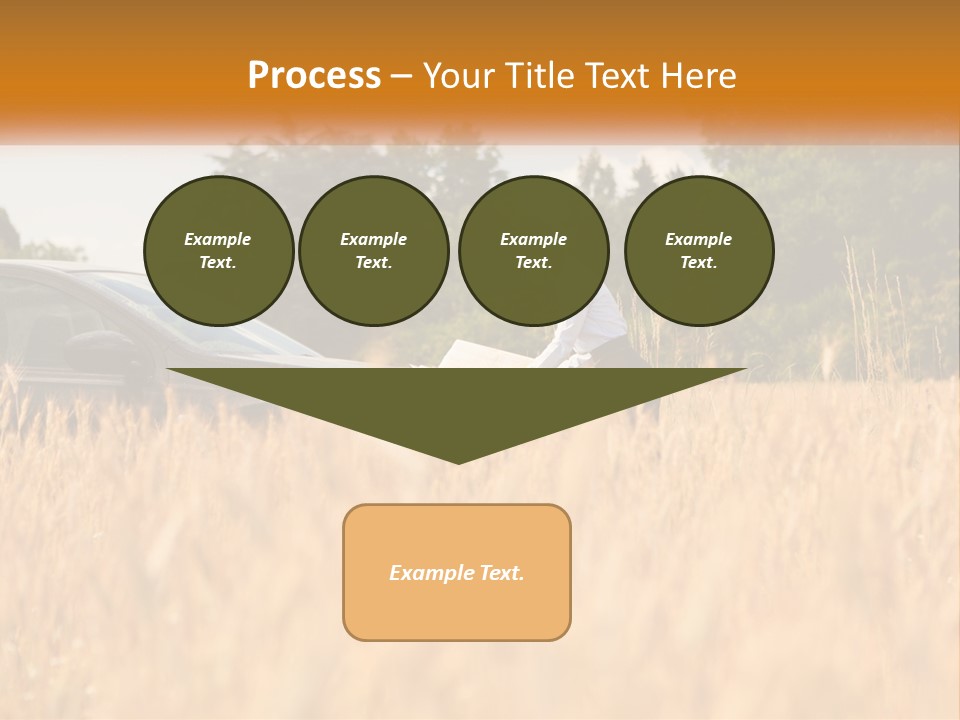 Process – Your Title Text Here

Example Text.

Example Text.

Example Text.

Example Text.

Example Text.